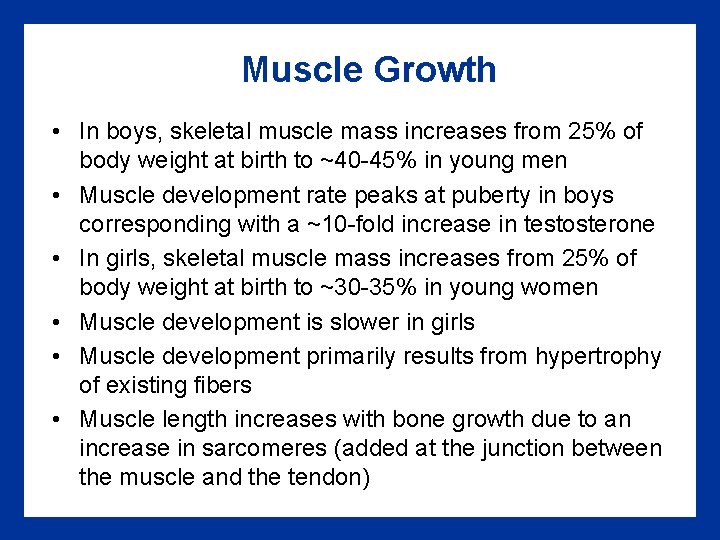 Muscle Growth

• In boys, skeletal muscle mass increases from 25% of body weight at birth to ~40-45% in young men
• Muscle development rate peaks at puberty in boys corresponding with a ~10-fold increase in testosterone
• In girls, skeletal muscle mass increases from 25% of body weight at birth to ~30-35% in young women
• Muscle development is slower in girls
• Muscle development primarily results from hypertrophy of existing fibers
• Muscle length increases with bone growth due to an increase in sarcomeres (added at the junction between the muscle and the tendon)